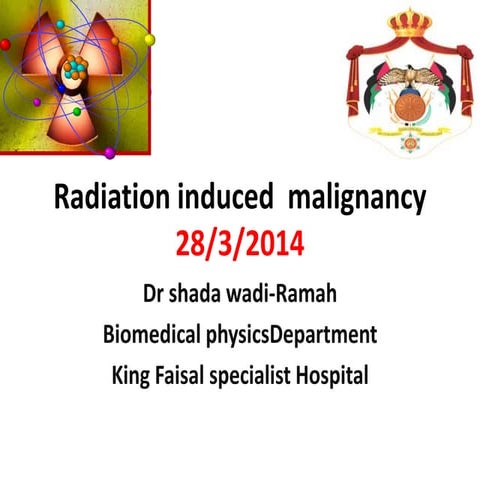 Radiation induced malignancy
28/3/2014
Dr shada wadi-Ramah
Biomedical physicsDepartment
King Faisal specialist Hospital